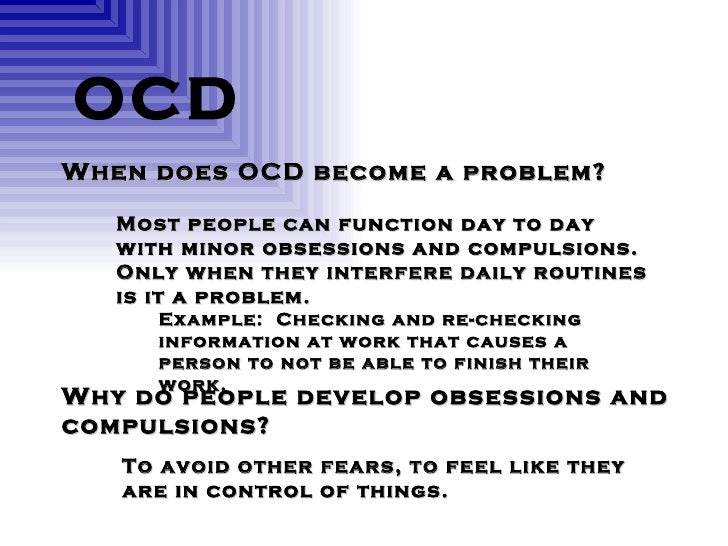 OCD

When does OCD become a problem?

Most people can function day to day with minor obsessions and compulsions. Only when they interfere daily routines is it a problem.

Example: Checking and re-checking information at work that causes a person to not be able to finish their work.

Why do people develop obsessions and compulsions?

To avoid other fears, to feel like they are in control of things.